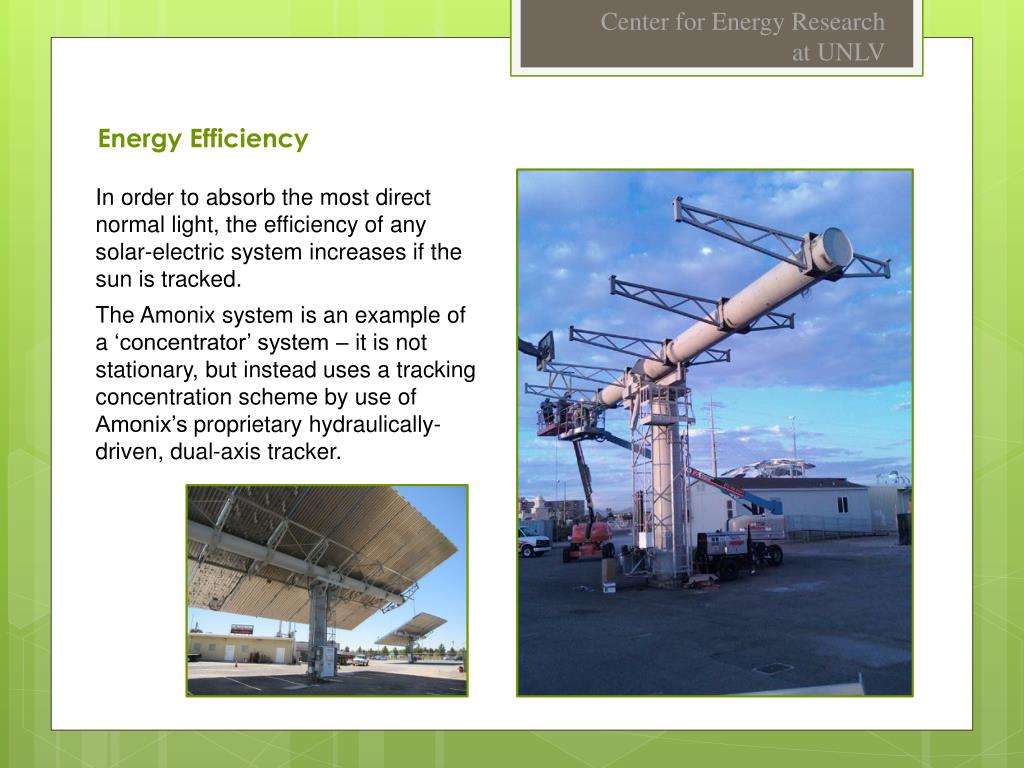 Center for Energy Research at UNLV

Energy Efficiency

In order to absorb the most direct normal light, the efficiency of any solar-electric system increases if the sun is tracked.

The Amonix system is an example of a ‘concentrator’ system – it is not stationary, but instead uses a tracking concentration scheme by use of Amonix’s proprietary hydraulically-driven, dual-axis tracker.